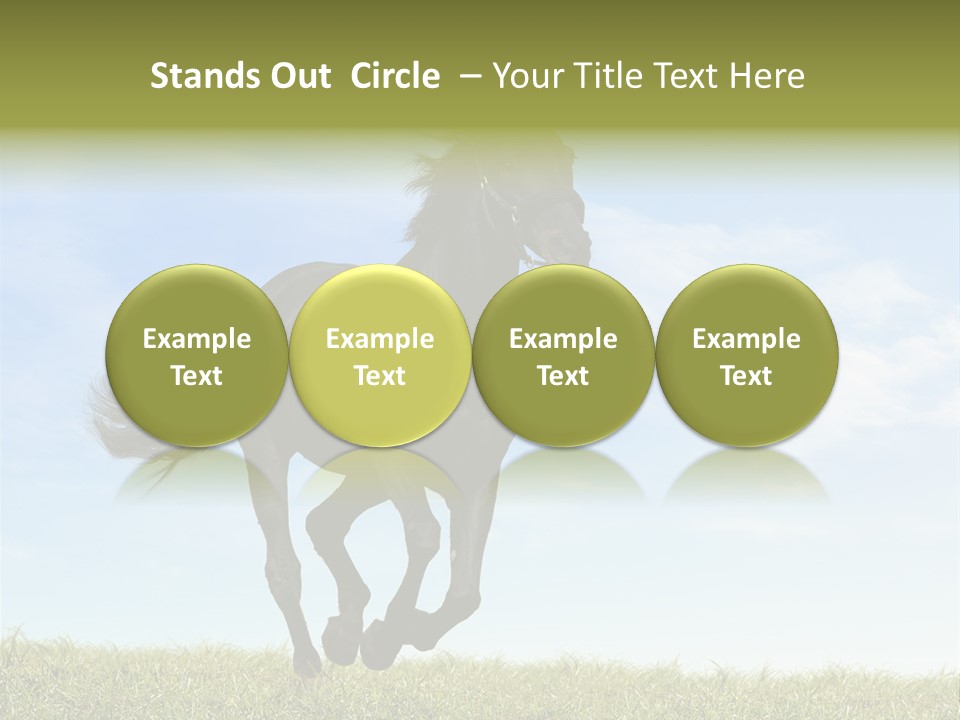 Stands Out Circle – Your Title Text Here

Example Text

Example Text

Example Text

Example Text